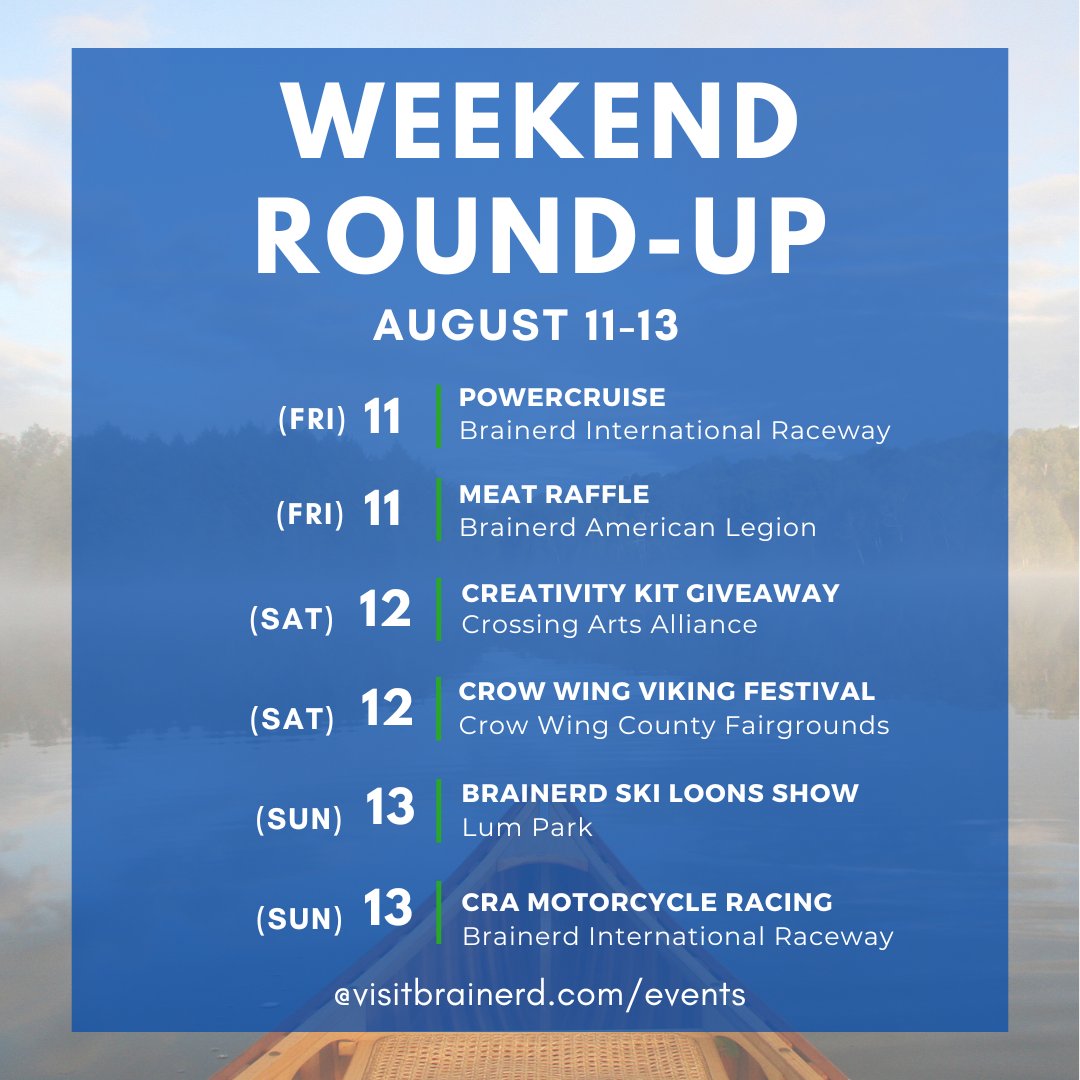 WEEKEND ROUND-UP

AUGUST 11-13

(FRI) 11 POWERCRUISE
Brainerd International Raceway

(FRI) 11 MEAT RAFFLE
Brainerd American Legion

(SAT) 12 CREATIVITY KIT GIVEAWAY
Crossing Arts Alliance

(SAT) 12 CROW WING VIKING FESTIVAL
Crow Wing County Fairgrounds

(SUN) 13 BRAINERD SKI LOONS SHOW
Lum Park

(SUN) 13 CRA MOTORCYCLE RACING
Brainerd International Raceway

@visitbrainerd.com/events